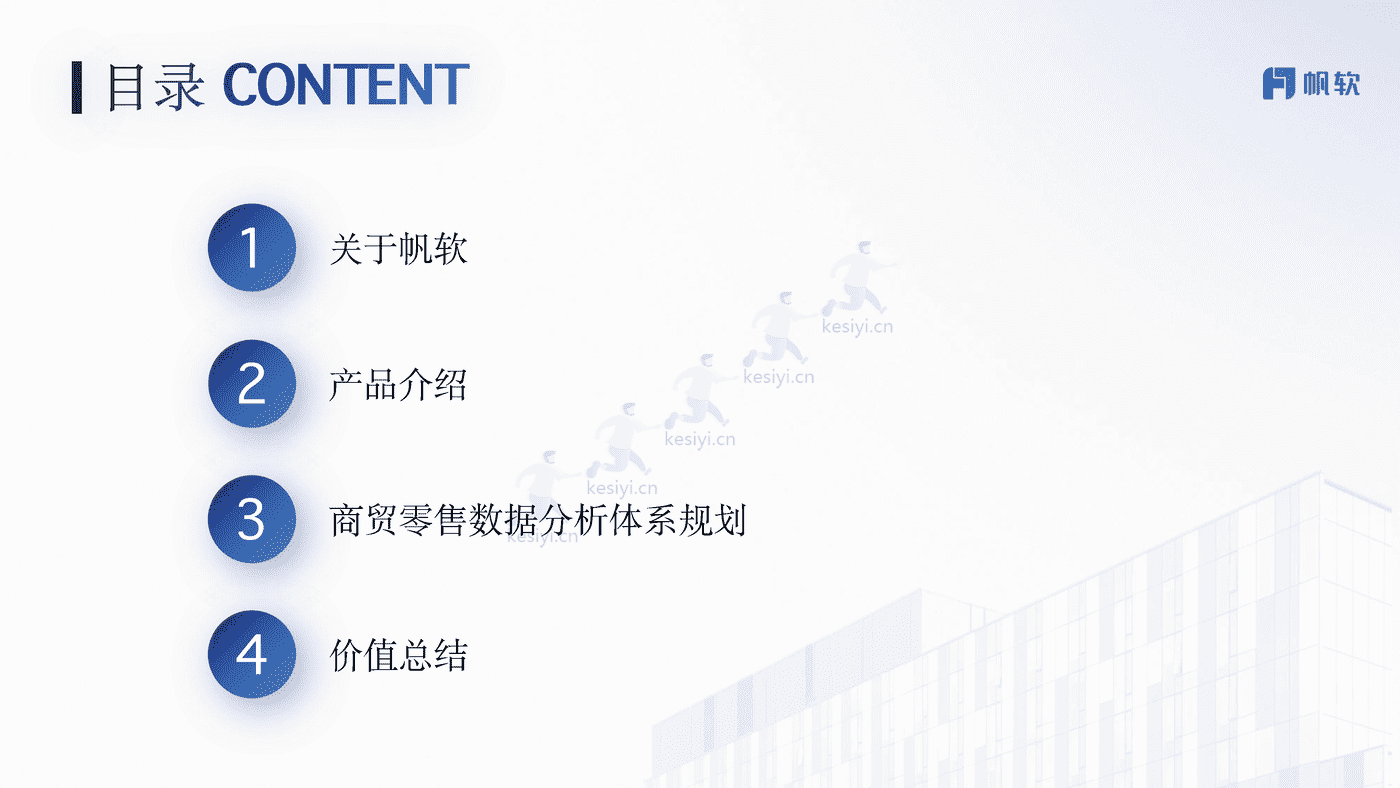 目录 CONTENT

帆软

1 关于帆软

2 产品介绍

3 商贸零售数据分析体系规划

4 价值总结

kesiyi.cn
kesiyi.cn
kesiyi.cn
kesiyi.cn
kesiyi.cn